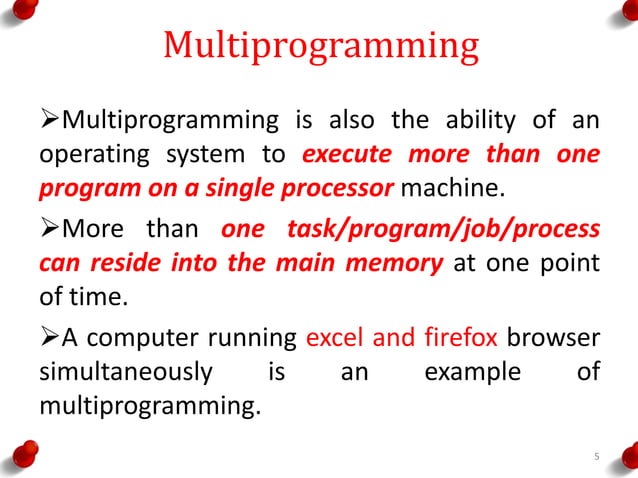 Multiprogramming

➢Multiprogramming is also the ability of an operating system to execute more than one program on a single processor machine.

➢More than one task/program/job/process can reside into the main memory at one point of time.

➢A computer running excel and firefox browser simultaneously is an example of multiprogramming.

5